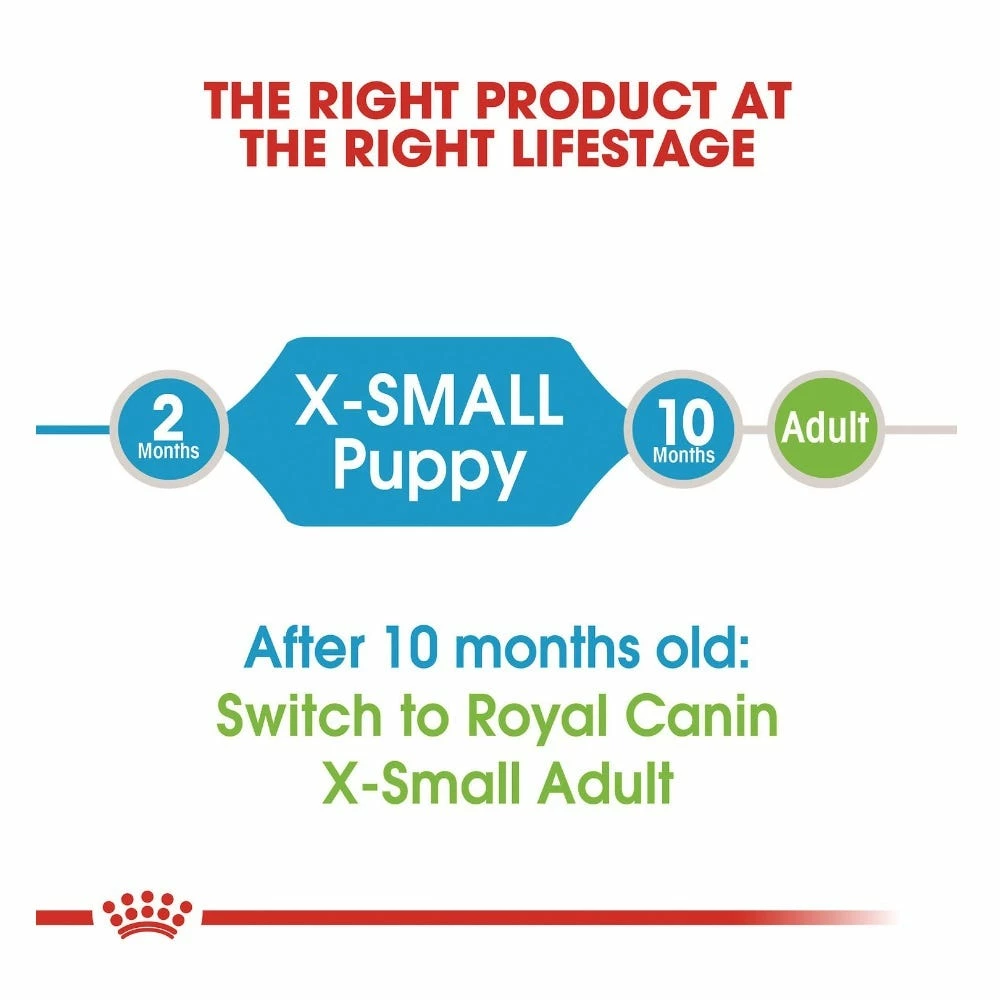 THE RIGHT PRODUCT AT THE RIGHT LIFESTAGE

2 Months

X-SMALL Puppy

10 Months

Adult

After 10 months old:
Switch to Royal Canin X-Small Adult